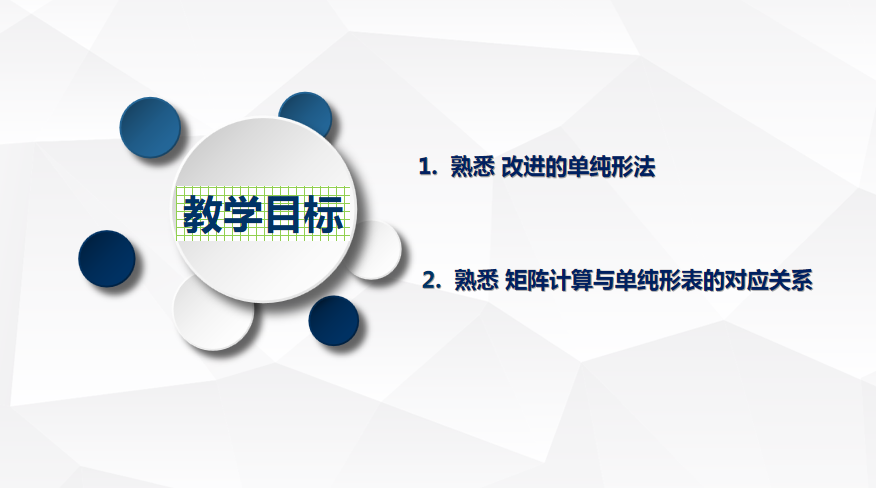 教学目标

1. 熟悉 改进的单纯形法

2. 熟悉 矩阵计算与单纯形表的对应关系